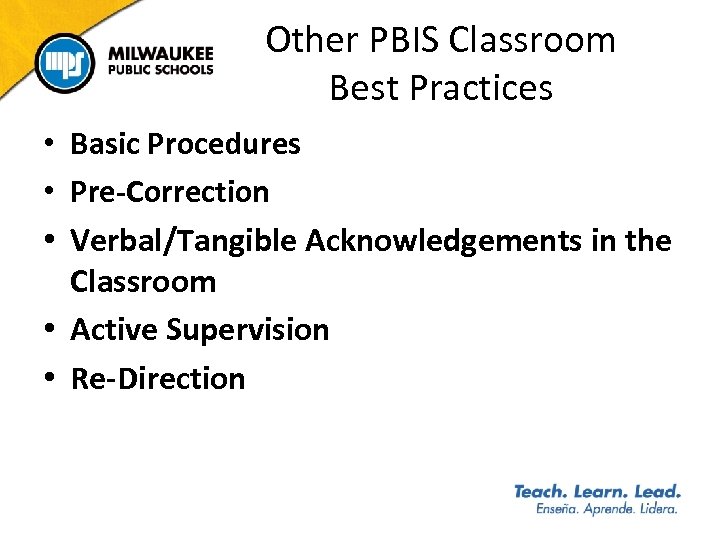 mps MILWAUKEE PUBLIC SCHOOLS

Other PBIS Classroom Best Practices

• Basic Procedures
• Pre-Correction
• Verbal/Tangible Acknowledgements in the Classroom
• Active Supervision
• Re-Direction

Teach. Learn. Lead.
Enseña. Aprende. Lidera.